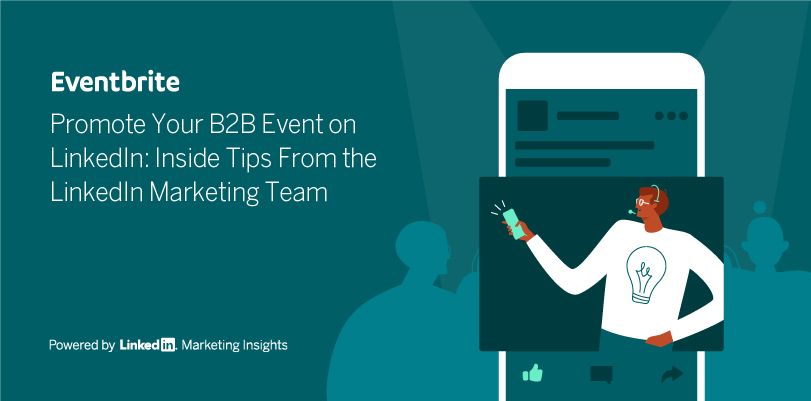 Eventbrite

Promote Your B2B Event on LinkedIn: Inside Tips From the LinkedIn Marketing Team

Powered by LinkedIn. Marketing Insights